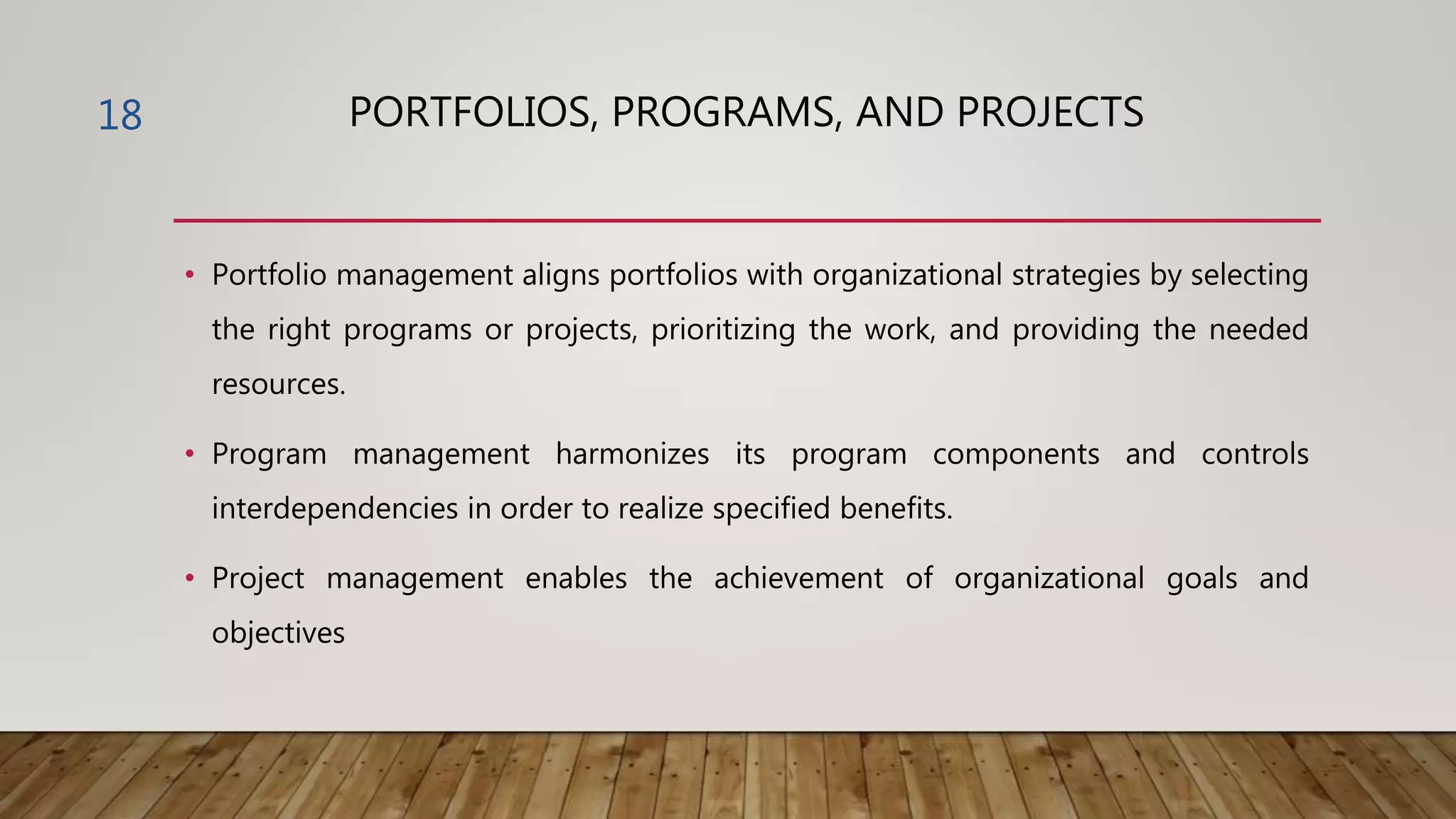 18

PORTFOLIOS, PROGRAMS, AND PROJECTS

• Portfolio management aligns portfolios with organizational strategies by selecting the right programs or projects, prioritizing the work, and providing the needed resources.

• Program management harmonizes its program components and controls interdependencies in order to realize specified benefits.

• Project management enables the achievement of organizational goals and objectives